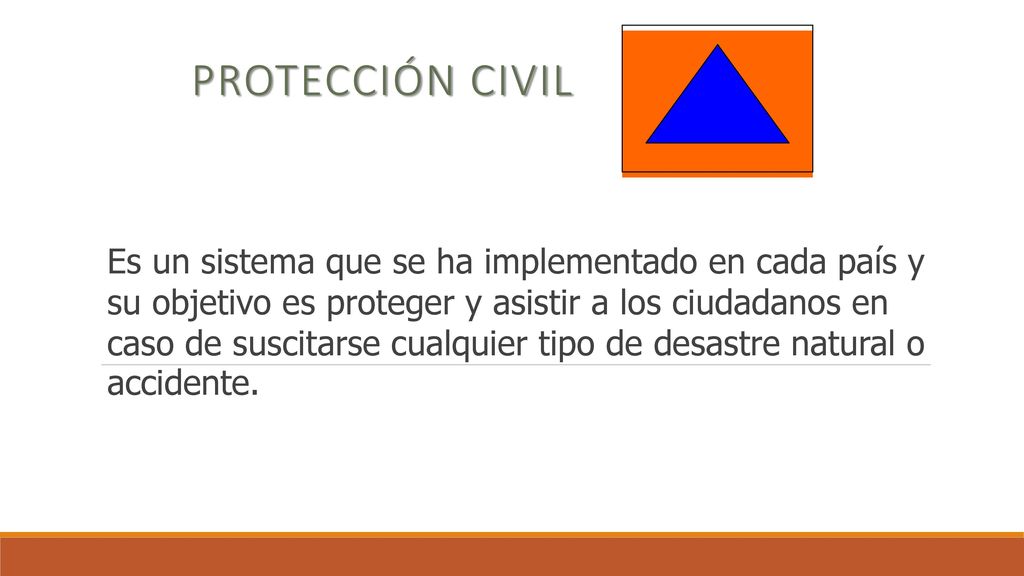 PROTECCIÓN CIVIL

Es un sistema que se ha implementado en cada país y su objetivo es proteger y asistir a los ciudadanos en caso de suscitarse cualquier tipo de desastre natural o accidente.